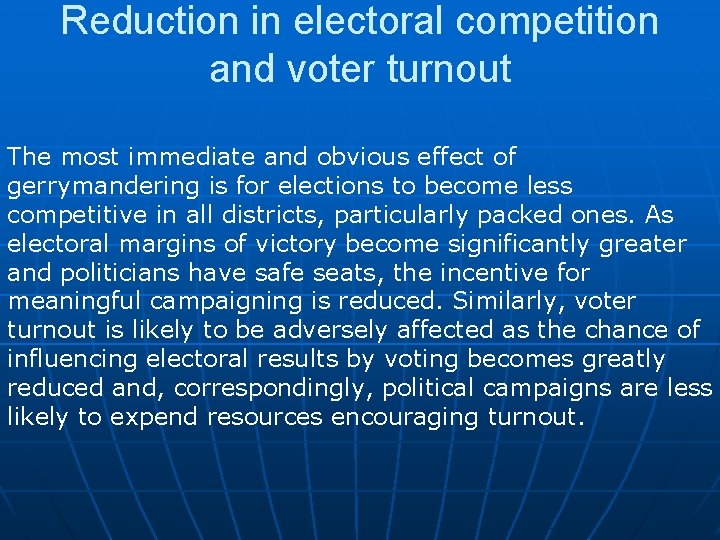 Reduction in electoral competition and voter turnout

The most immediate and obvious effect of gerrymandering is for elections to become less competitive in all districts, particularly packed ones. As electoral margins of victory become significantly greater and politicians have safe seats, the incentive for meaningful campaigning is reduced. Similarly, voter turnout is likely to be adversely affected as the chance of influencing electoral results by voting becomes greatly reduced and, correspondingly, political campaigns are less likely to expend resources encouraging turnout.